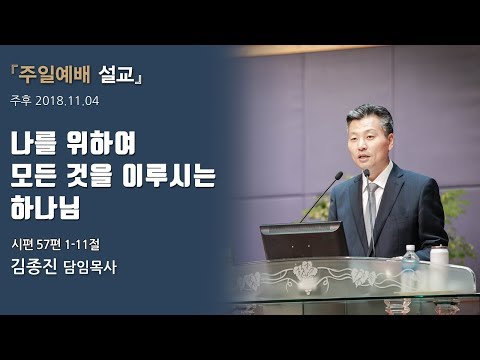 『주일예배 설교』

주후 2018.11.04

나를 위하여
모든 것을 이루시는
하나님

시편 57편 1-11절

김종진 담임목사